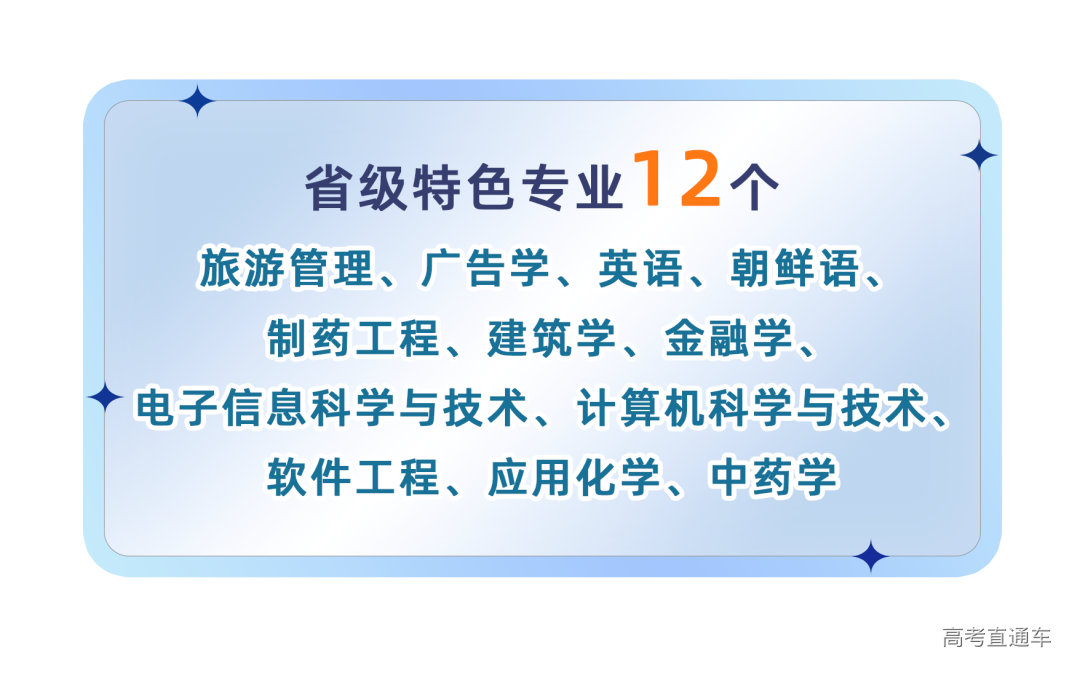 省级特色专业12个

旅游管理、广告学、英语、朝鲜语、制药工程、建筑学、金融学、电子信息科学与技术、计算机科学与技术、软件工程、应用化学、中药学

高考直通车